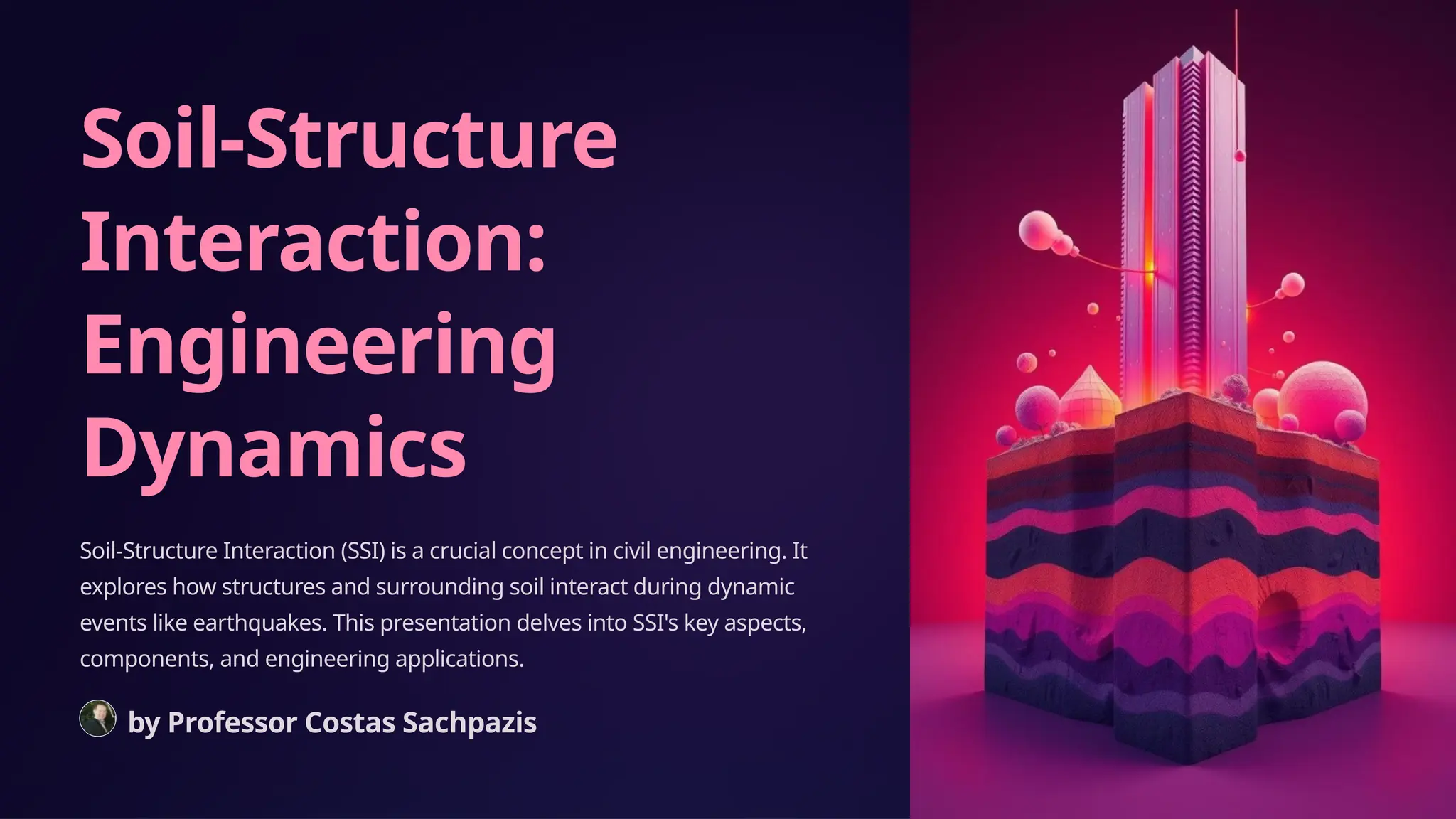 Soil-Structure Interaction: Engineering Dynamics

Soil-Structure Interaction (SSI) is a crucial concept in civil engineering. It explores how structures and surrounding soil interact during dynamic events like earthquakes. This presentation delves into SSI's key aspects, components, and engineering applications.

by Professor Costas Sachpazis